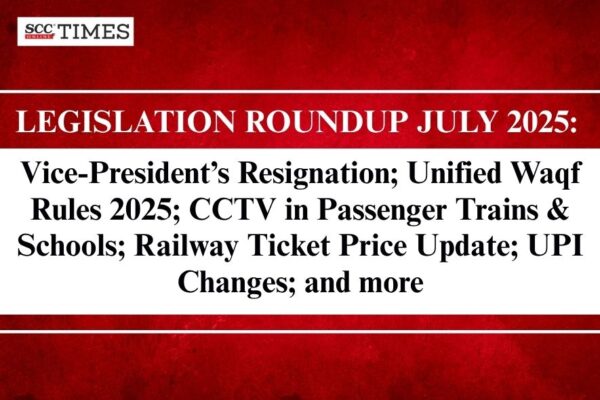 SCC ONLINE TIMES

LEGISLATION ROUNDUP JULY 2025:

Vice-President's Resignation; Unified Waqf Rules 2025; CCTV in Passenger Trains & Schools; Railway Ticket Price Update; UPI Changes; and more